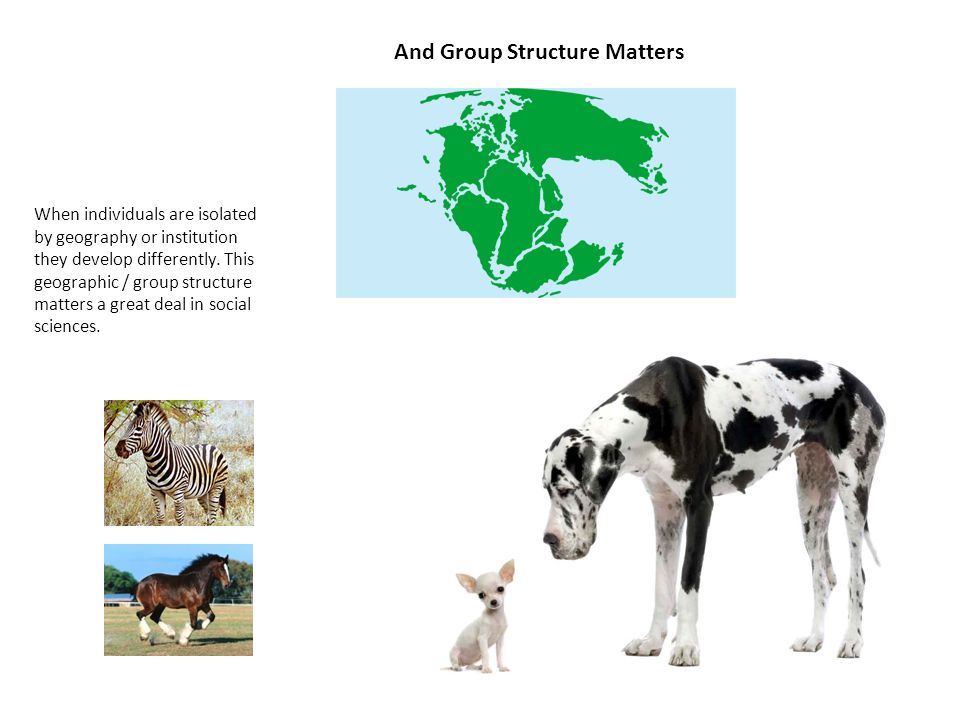 And Group Structure Matters

When individuals are isolated by geography or institution they develop differently. This geographic / group structure matters a great deal in social sciences.